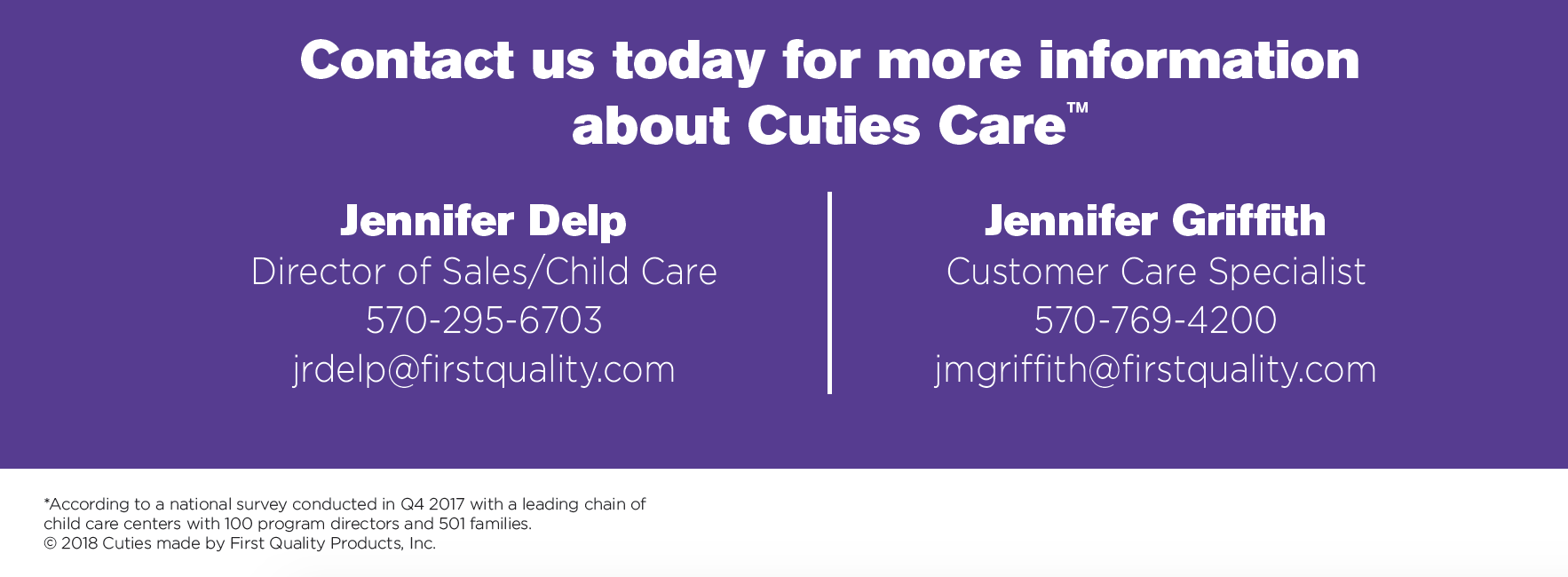 Contact us today for more information about Cuties Care™

Jennifer Delp
Director of Sales/Child Care
570-295-6703
jrdelp@firstquality.com

Jennifer Griffith
Customer Care Specialist
570-769-4200
jmgriffith@firstquality.com

*According to a national survey conducted in Q4 2017 with a leading chain of child care centers with 100 program directors and 501 families.
© 2018 Cuties made by First Quality Products, Inc.